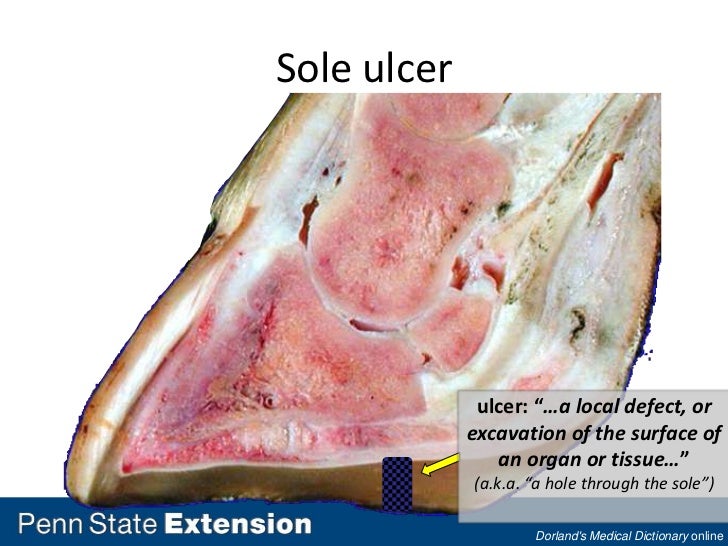 Sole ulcer

ulcer: "…a local defect, or excavation of the surface of an organ or tissue…"
(a.k.a. "a hole through the sole")

Penn State Extension

Dorland's Medical Dictionary online